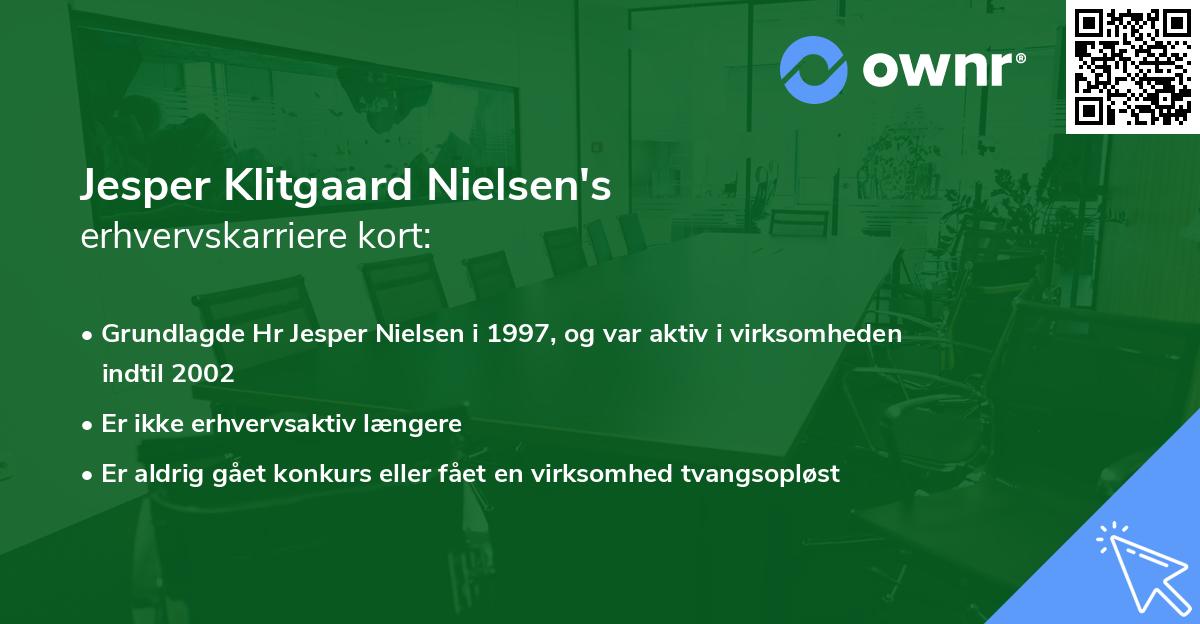 ownr®

Jesper Klitgaard Nielsen's
erhvervskarriere kort:

• Grundlagde Hr Jesper Nielsen i 1997, og var aktiv i virksomheden indtil 2002
• Er ikke erhvervsaktiv længere
• Er aldrig gået konkurs eller fået en virksomhed tvangsopløst